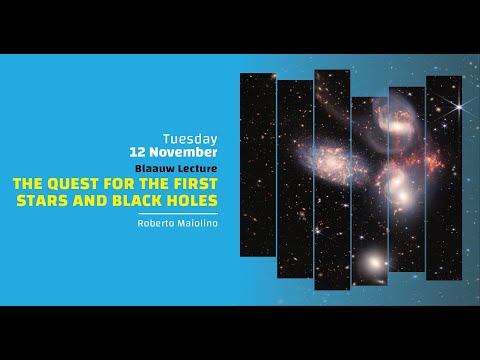 Tuesday
12 November
Blaauw Lecture
THE QUEST FOR THE FIRST STARS AND BLACK HOLES
Roberto Maiolino